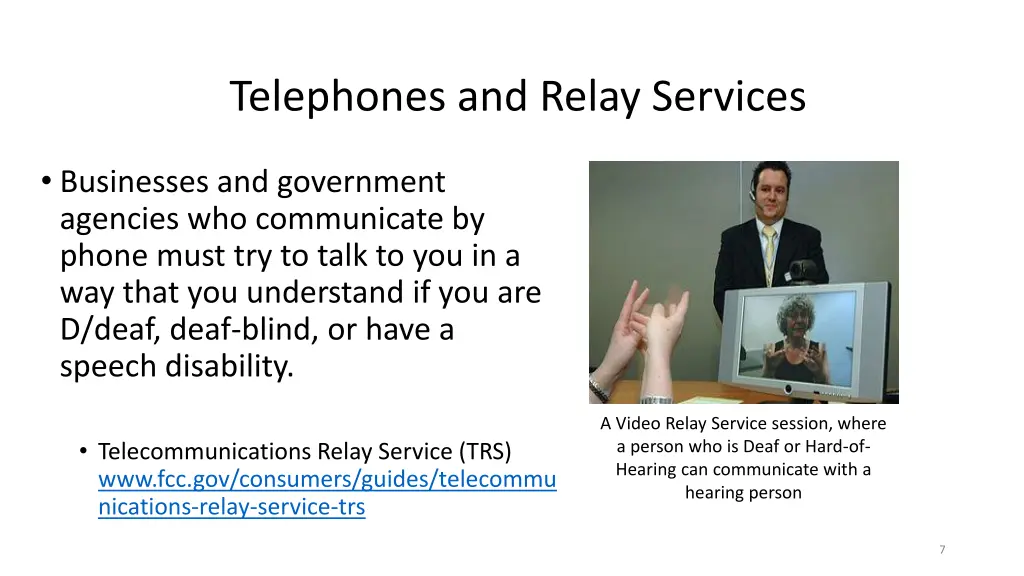 Telephones and Relay Services

• Businesses and government agencies who communicate by phone must try to talk to you in a way that you understand if you are D/deaf, deaf-blind, or have a speech disability.

• Telecommunications Relay Service (TRS) www.fcc.gov/consumers/guides/telecommunications-relay-service-trs

A Video Relay Service session, where a person who is Deaf or Hard-of-Hearing can communicate with a hearing person

7